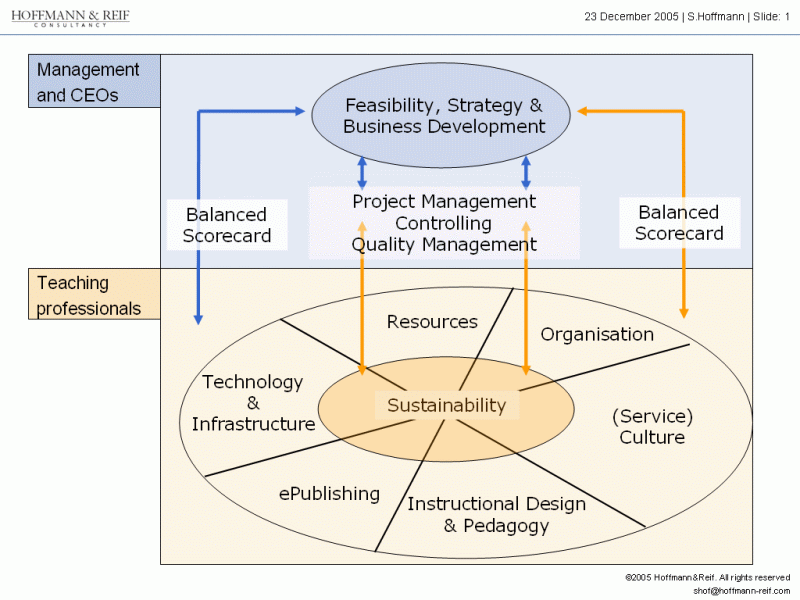 HOFFMANN & REIF
CONSULTANCY

23 December 2005 | S.Hoffmann | Slide: 1

Management and CEOs

Feasibility, Strategy & Business Development

Balanced Scorecard

Project Management
Controlling
Quality Management

Balanced Scorecard

Teaching professionals

Resources

Organisation

Technology & Infrastructure

Sustainability

(Service) Culture

ePublishing

Instructional Design & Pedagogy

©2005 Hoffmann&Reif. All rights reserved
shof@hoffmann-reif.com